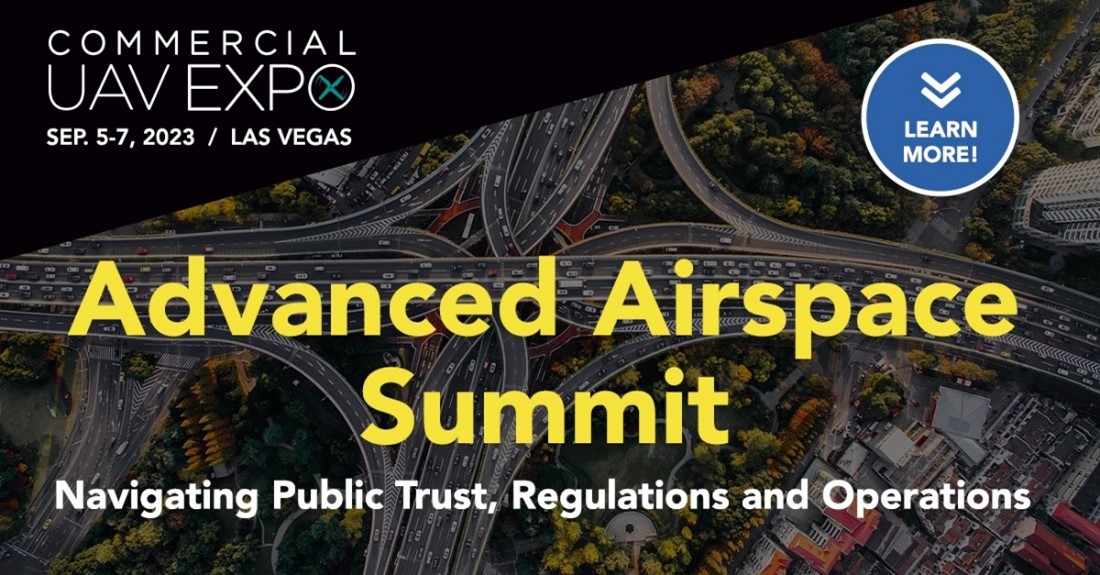 COMMERCIAL
UAV EXPO
SEP. 5-7, 2023 / LAS VEGAS

LEARN MORE!

Advanced Airspace Summit

Navigating Public Trust, Regulations and Operations